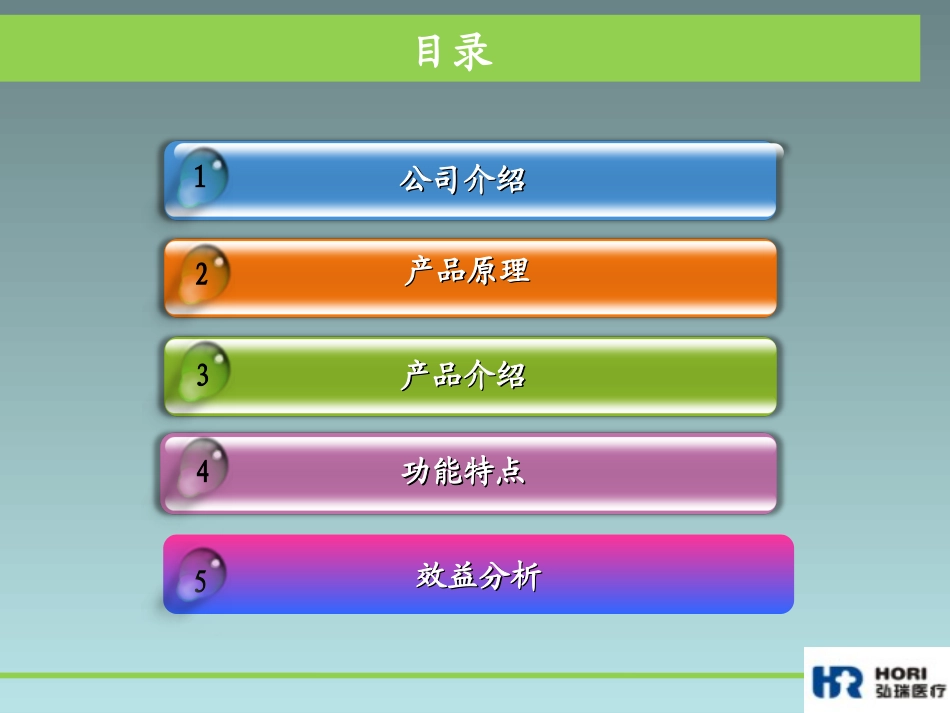 目录

1 公司介绍

2 产品原理

3 产品介绍

4 功能特点

5 效益分析

HR HORI 弘瑞医疗